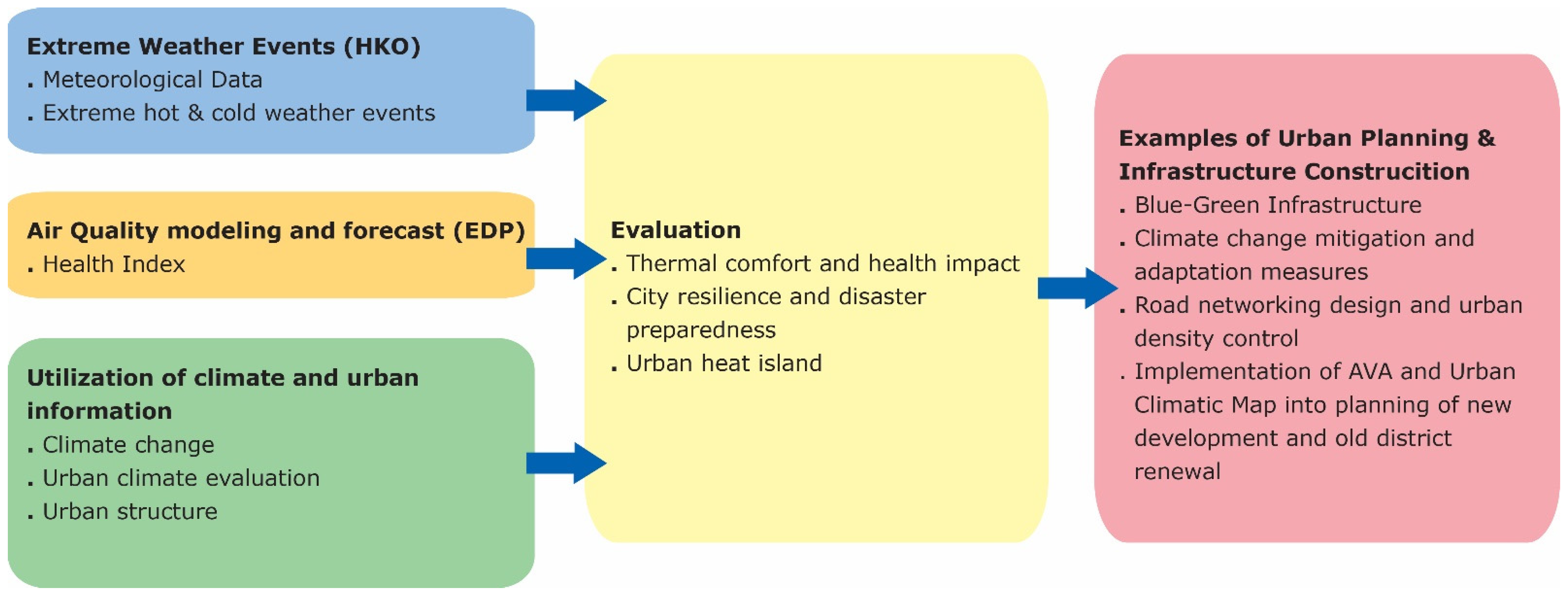 Extreme Weather Events (HKO)
. Meteorological Data
. Extreme hot & cold weather events

Air Quality modeling and forecast (EDP)
. Health Index

Utilization of climate and urban information
. Climate change
. Urban climate evaluation
. Urban structure

Evaluation
. Thermal comfort and health impact
. City resilience and disaster preparedness
. Urban heat island

Examples of Urban Planning & Infrastructure Construcition
. Blue-Green Infrastructure
. Climate change mitigation and adaptation measures
. Road networking design and urban density control
. Implementation of AVA and Urban Climatic Map into planning of new development and old district renewal